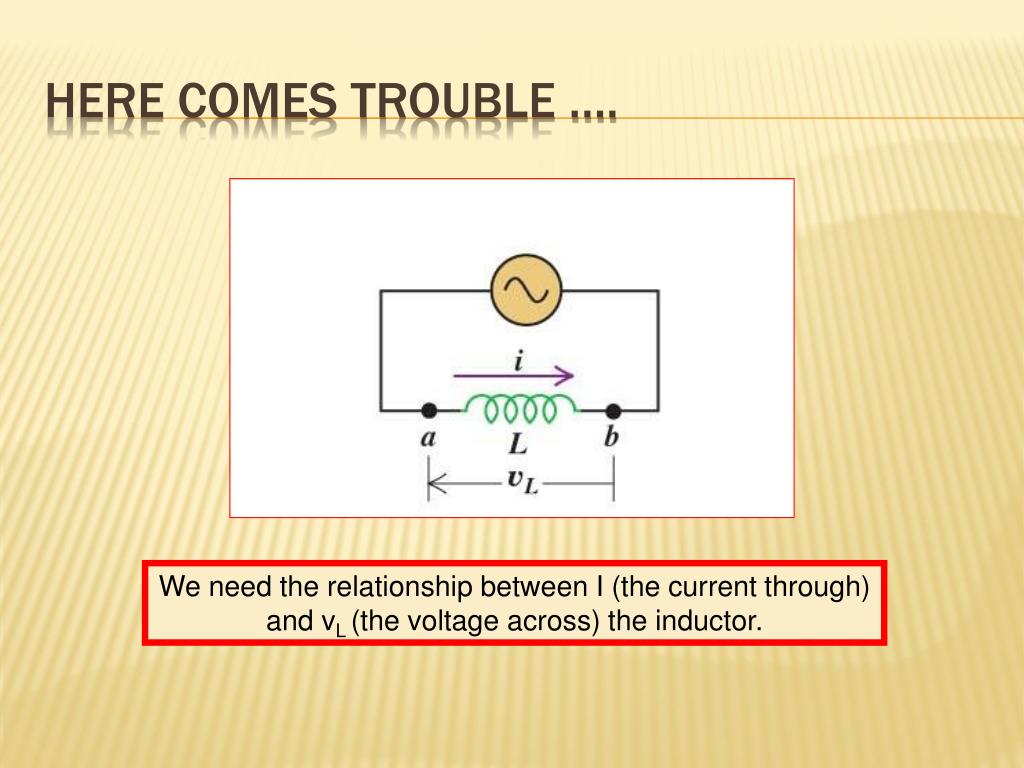 HERE COMES TROUBLE ….

$i$

$a$

$L$

$b$

$v_L$

We need the relationship between I (the current through) and $v_L$ (the voltage across) the inductor.